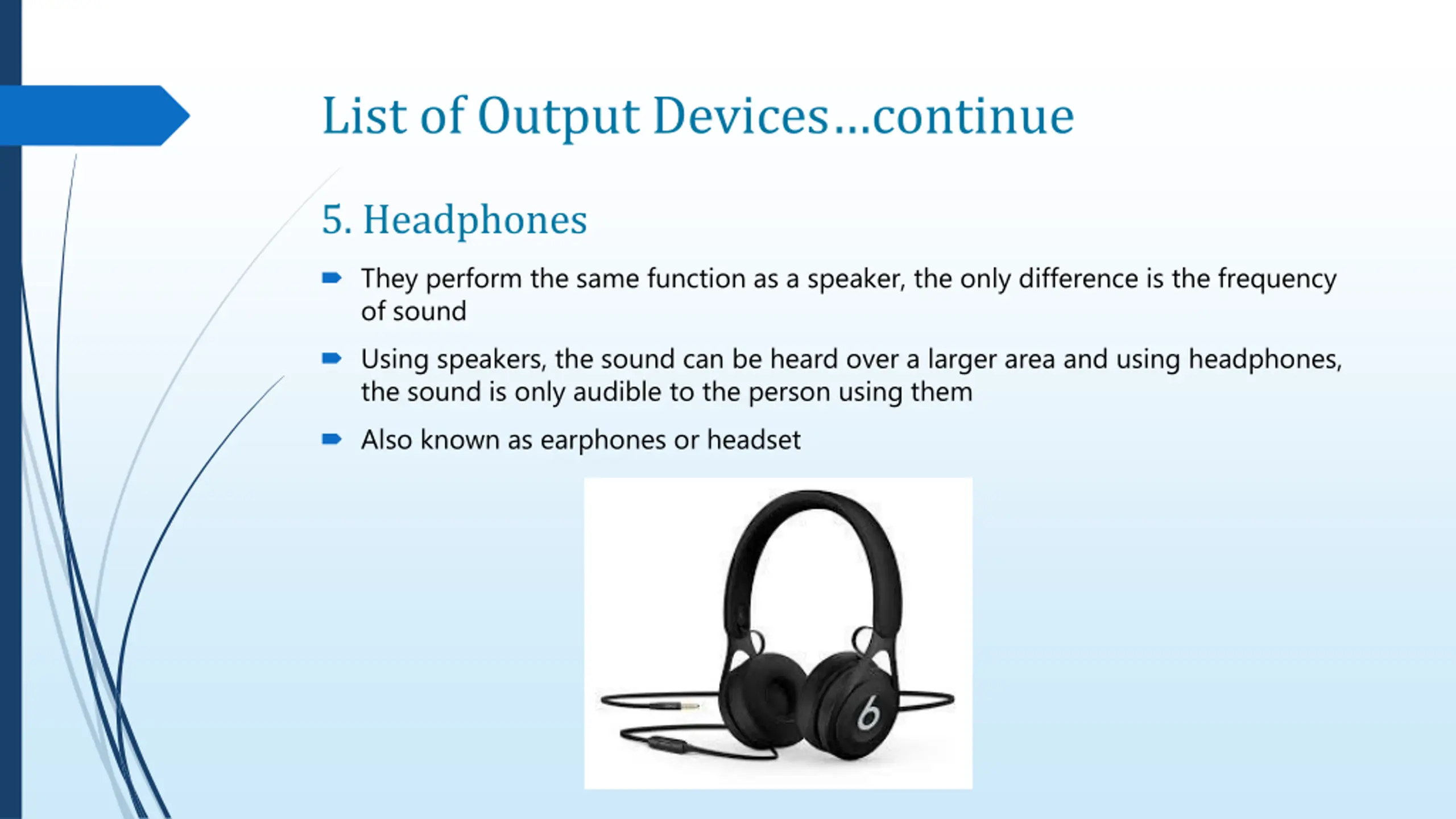 List of Output Devices…continue

5. Headphones

They perform the same function as a speaker, the only difference is the frequency of sound

Using speakers, the sound can be heard over a larger area and using headphones, the sound is only audible to the person using them

Also known as earphones or headset